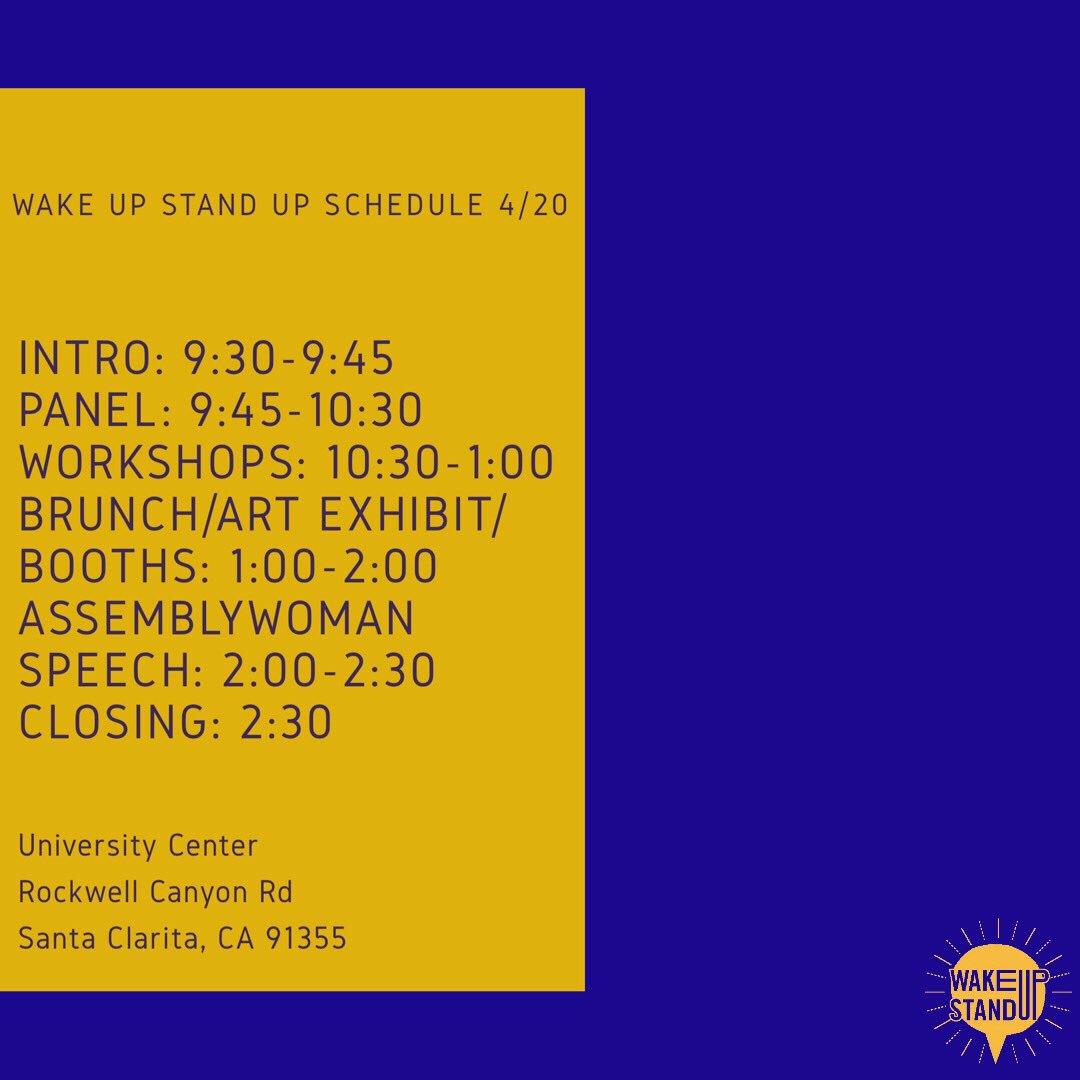 WAKE UP STAND UP SCHEDULE 4/20

INTRO: 9:30-9:45
PANEL: 9:45-10:30
WORKSHOPS: 10:30-1:00
BRUNCH/ART EXHIBIT/
BOOTHS: 1:00-2:00
ASSEMBLYWOMAN
SPEECH: 2:00-2:30
CLOSING: 2:30

University Center
Rockwell Canyon Rd
Santa Clarita, CA 91355

WAKE UP
STAND UP